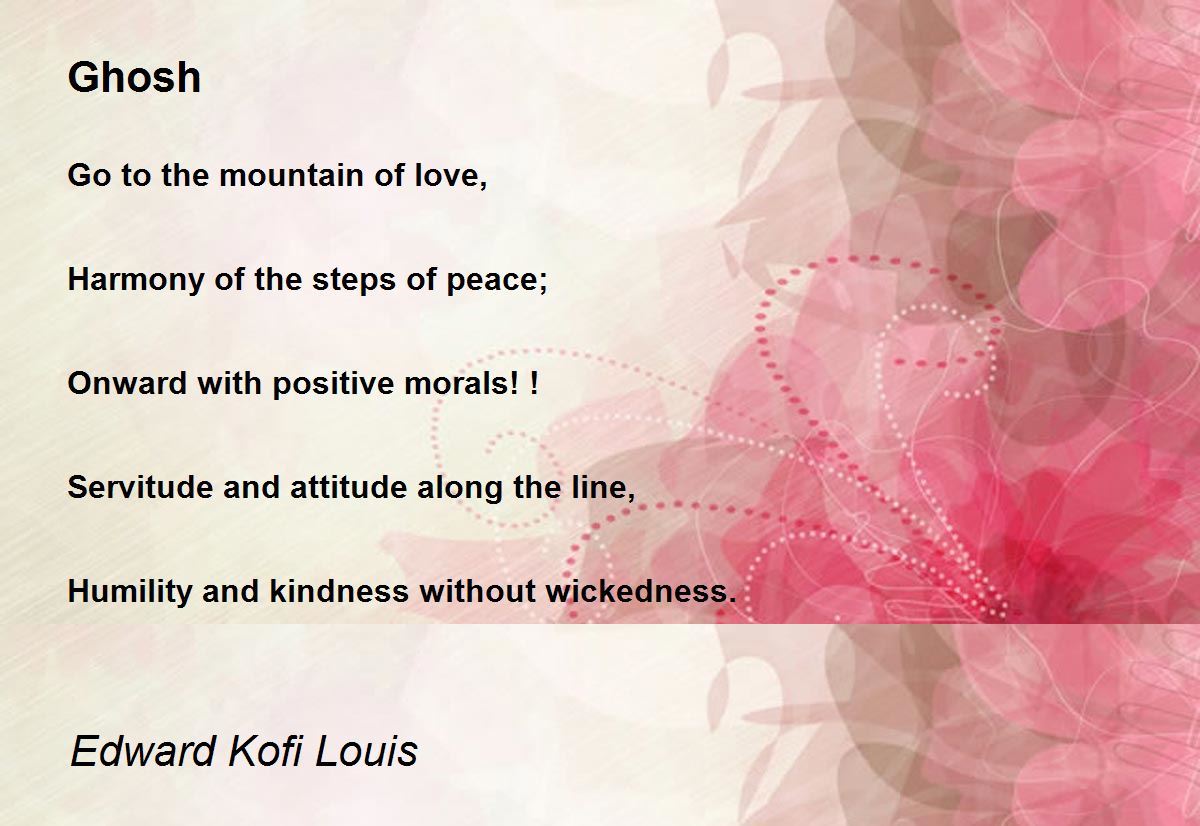 Ghosh

Go to the mountain of love,

Harmony of the steps of peace;

Onward with positive morals! !

Servitude and attitude along the line,

Humility and kindness without wickedness.

Edward Kofi Louis